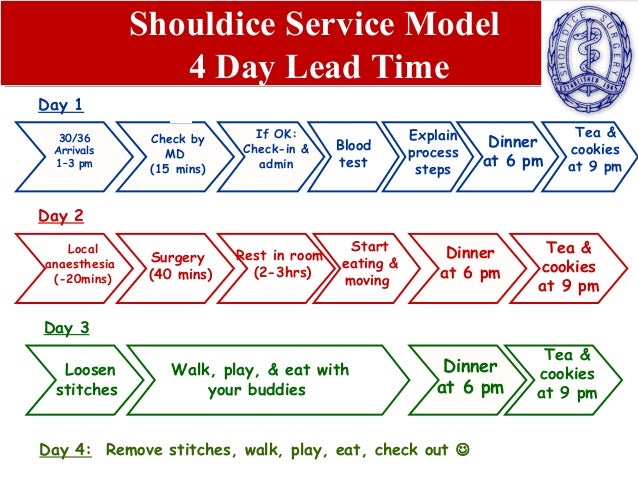 Shouldice Service Model
4 Day Lead Time

SHOULDICE SURGERY ESTABLISHED 1945

Day 1

30/36 Arrivals 1-3 pm

Check by MD (15 mins)

If OK: Check-in & admin

Blood test

Explain process steps

Dinner at 6 pm

Tea & cookies at 9 pm

Day 2

Local anaesthesia (-20mins)

Surgery (40 mins)

Rest in room (2-3hrs)

Start eating & moving

Dinner at 6 pm

Tea & cookies at 9 pm

Day 3

Loosen stitches

Walk, play, & eat with your buddies

Dinner at 6 pm

Tea & cookies at 9 pm

Day 4: Remove stitches, walk, play, eat, check out ☺